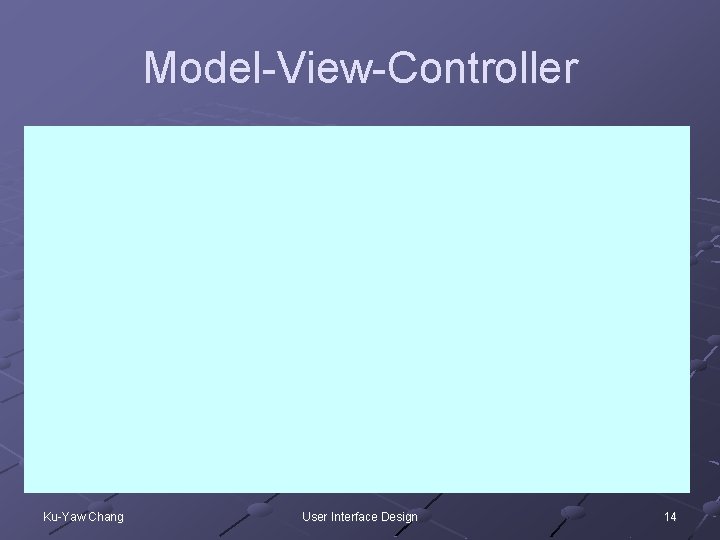 Model-View-Controller

Ku-Yaw Chang

User Interface Design

14